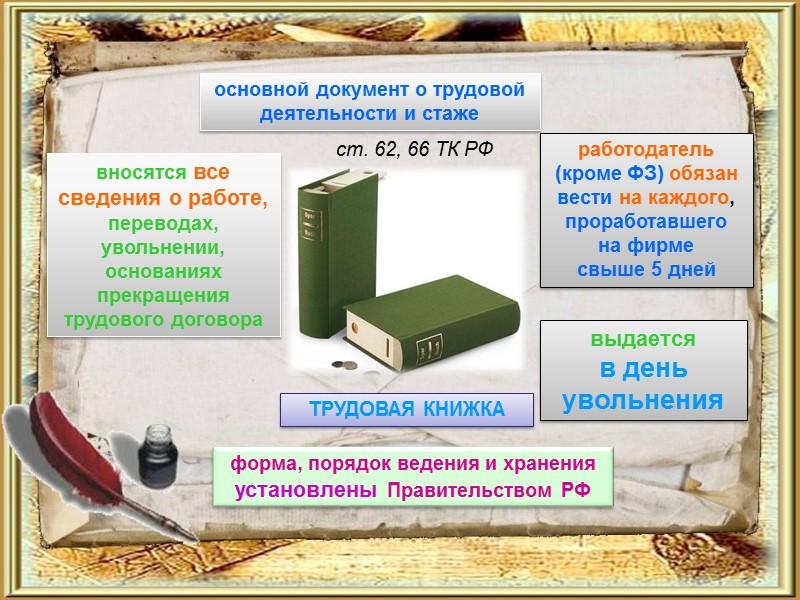 основной документ о трудовой деятельности и стаже

ст. 62, 66 ТК РФ

вносятся все сведения о работе, переводах, увольнении, основаниях прекращения трудового договора

работодатель (кроме ФЗ) обязан вести на каждого, проработавшего на фирме свыше 5 дней

выдается в день увольнения

ТРУДОВАЯ КНИЖКА

форма, порядок ведения и хранения установлены Правительством РФ